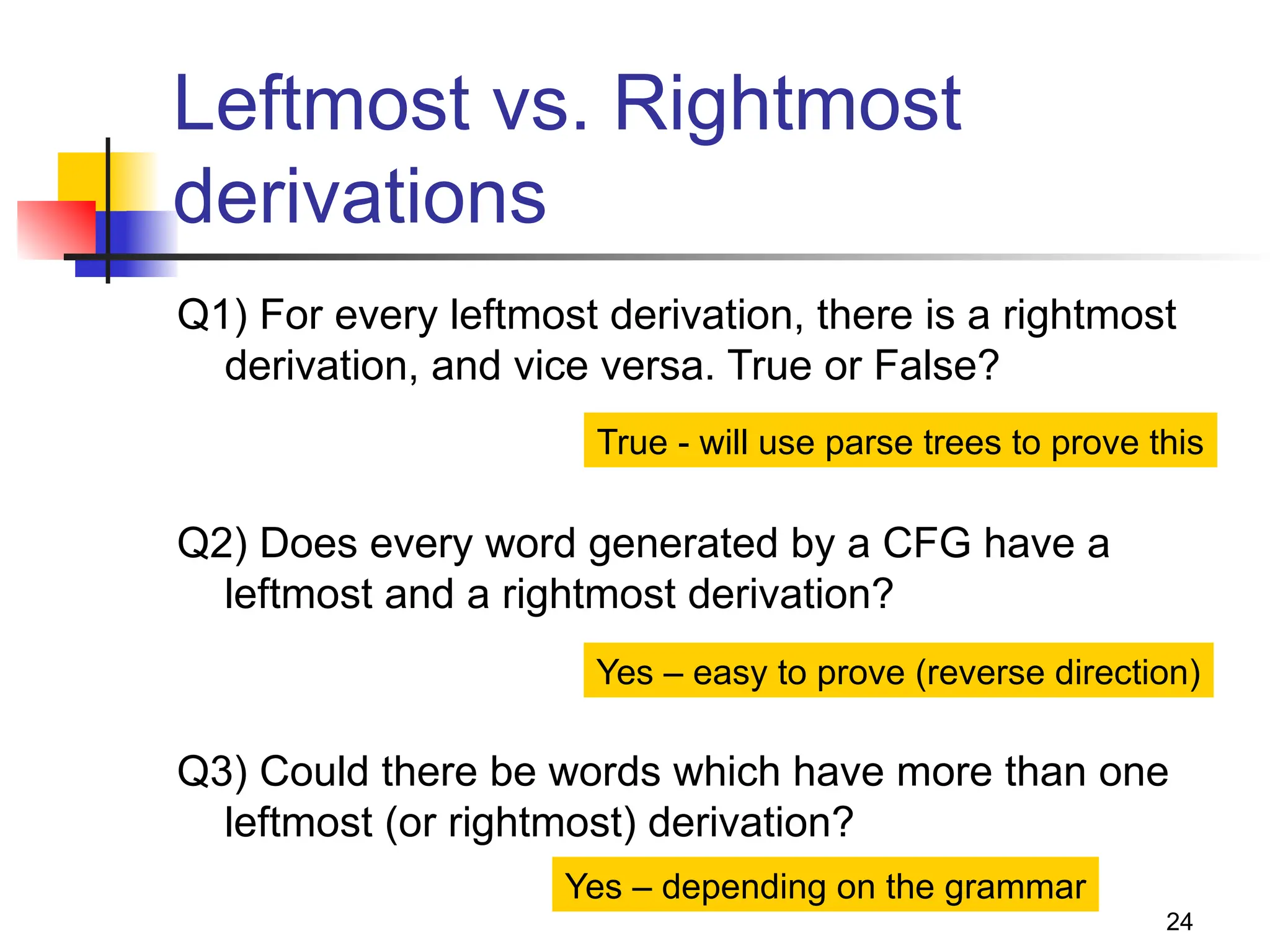 Leftmost vs. Rightmost derivations

Q1) For every leftmost derivation, there is a rightmost derivation, and vice versa. True or False?

True - will use parse trees to prove this

Q2) Does every word generated by a CFG have a leftmost and a rightmost derivation?

Yes – easy to prove (reverse direction)

Q3) Could there be words which have more than one leftmost (or rightmost) derivation?

Yes – depending on the grammar

24